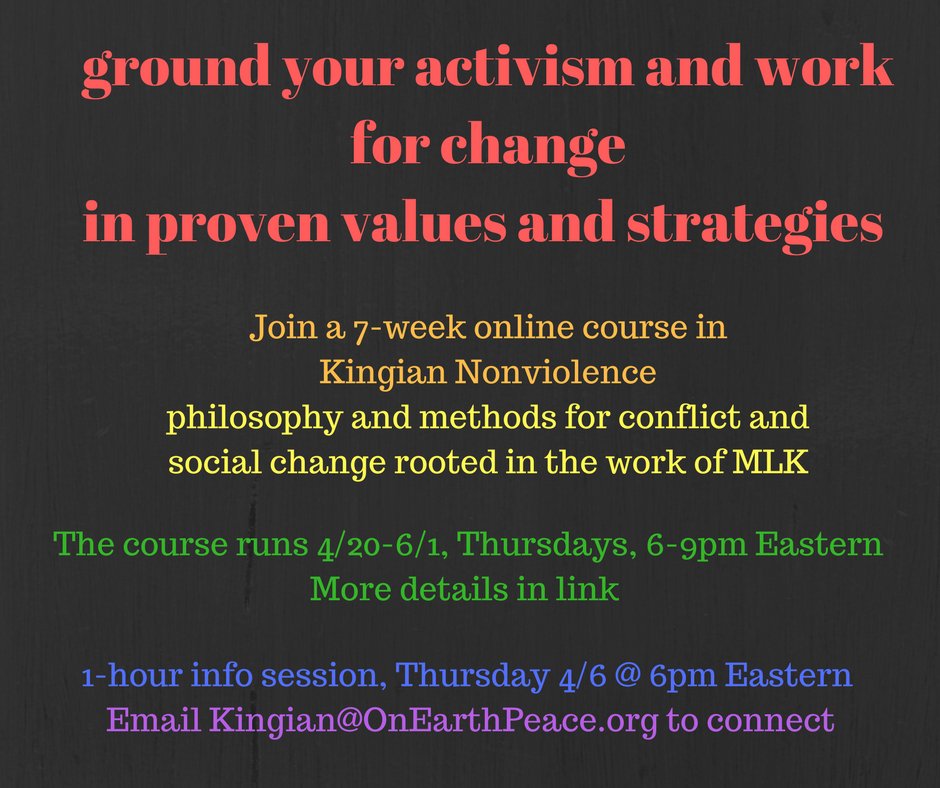 ground your activism and work for change
in proven values and strategies

Join a 7-week online course in
Kingian Nonviolence
philosophy and methods for conflict and social change rooted in the work of MLK

The course runs 4/20-6/1, Thursdays, 6-9pm Eastern
More details in link

1-hour info session, Thursday 4/6 @ 6pm Eastern
Email Kingian@OnEarthPeace.org to connect